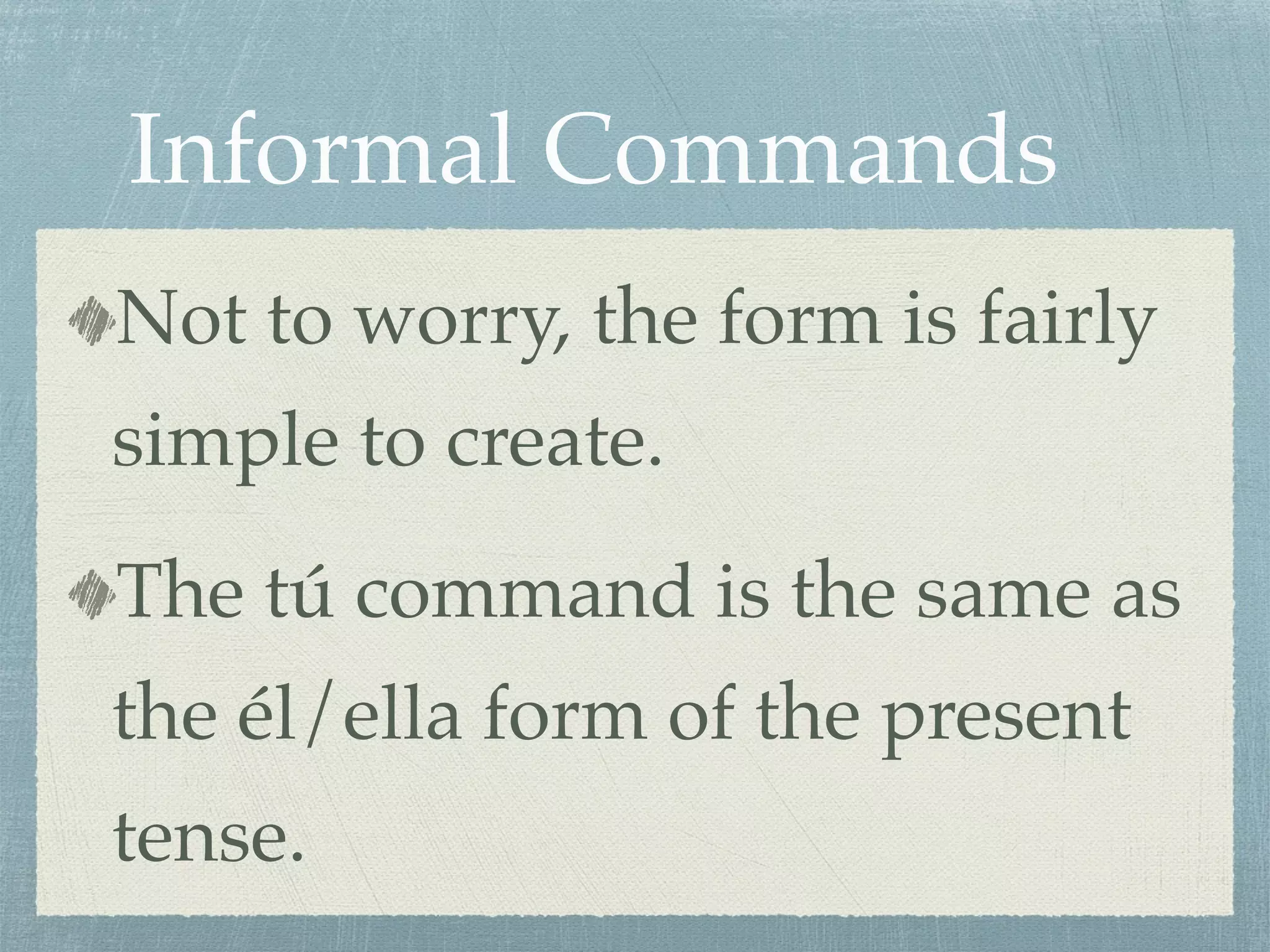 Informal Commands

Not to worry, the form is fairly simple to create.

The tú command is the same as the él/ella form of the present tense.